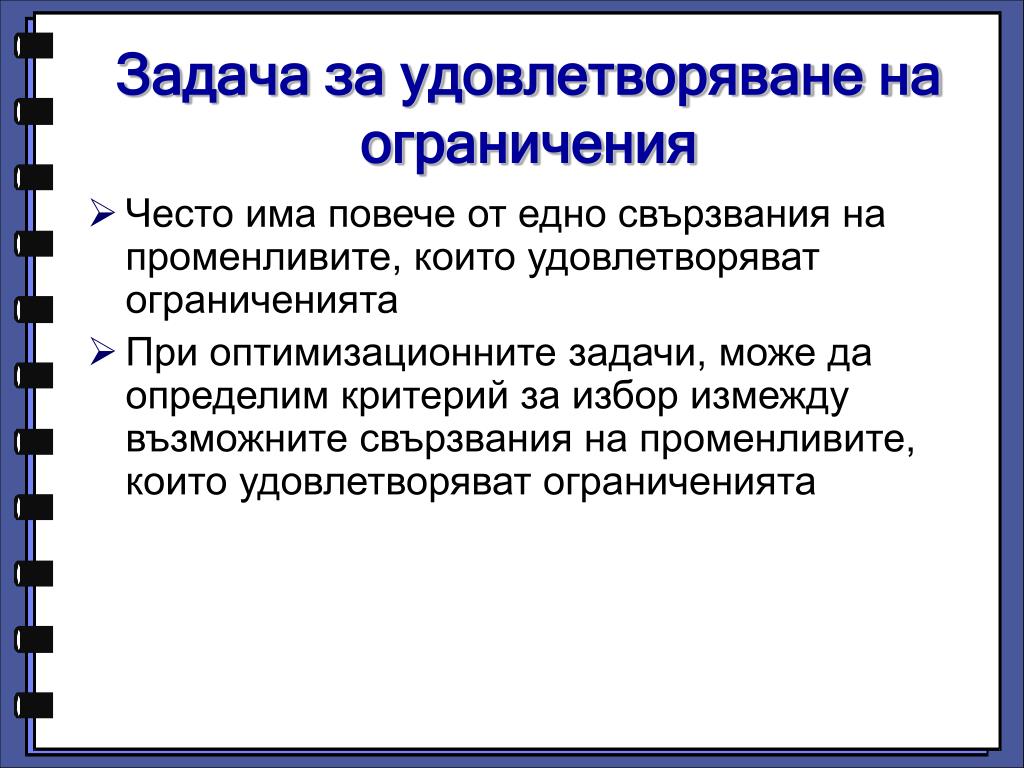 Задача за удовлетворяване на ограничения

➢ Често има повече от едно свързвания на променливите, които удовлетворяват ограниченията

➢ При оптимизационните задачи, може да определим критерий за избор измежду възможните свързвания на променливите, които удовлетворяват ограниченията